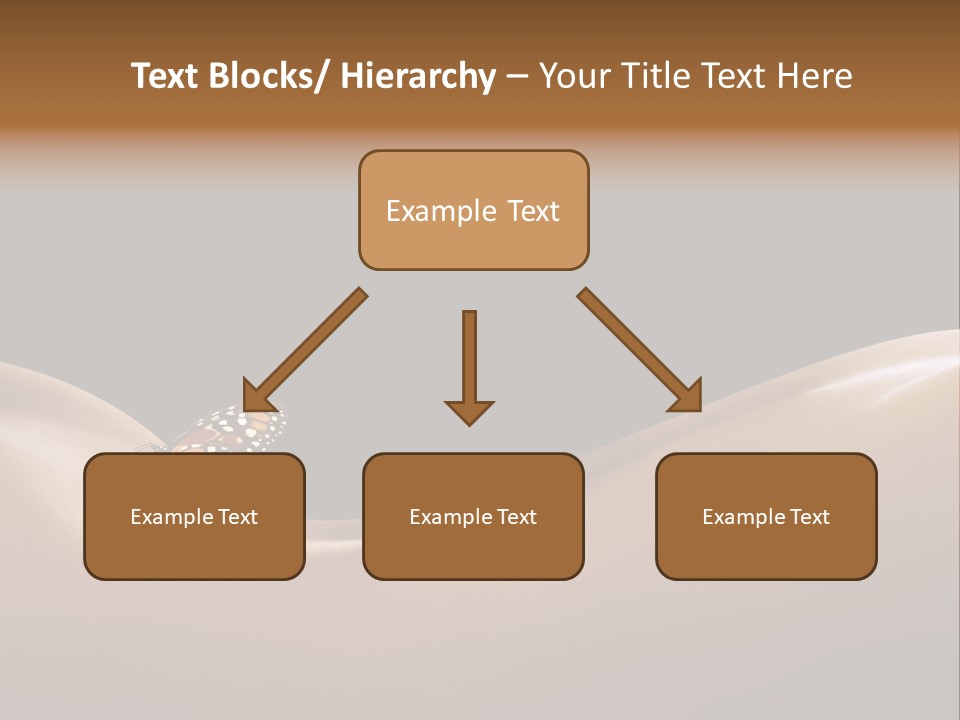 Text Blocks/ Hierarchy – Your Title Text Here

Example Text

Example Text

Example Text

Example Text